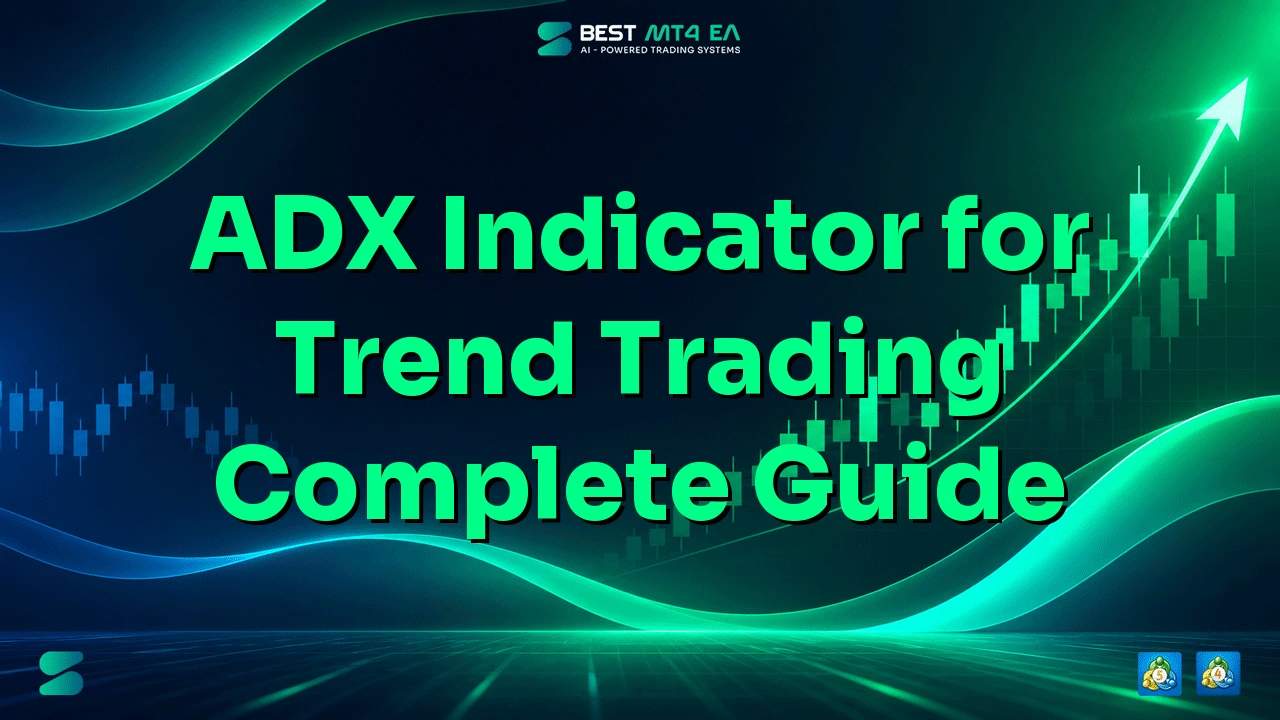 BEST MT4 EA
AI - POWERED TRADING SYSTEMS

ADX Indicator for Trend Trading Complete Guide